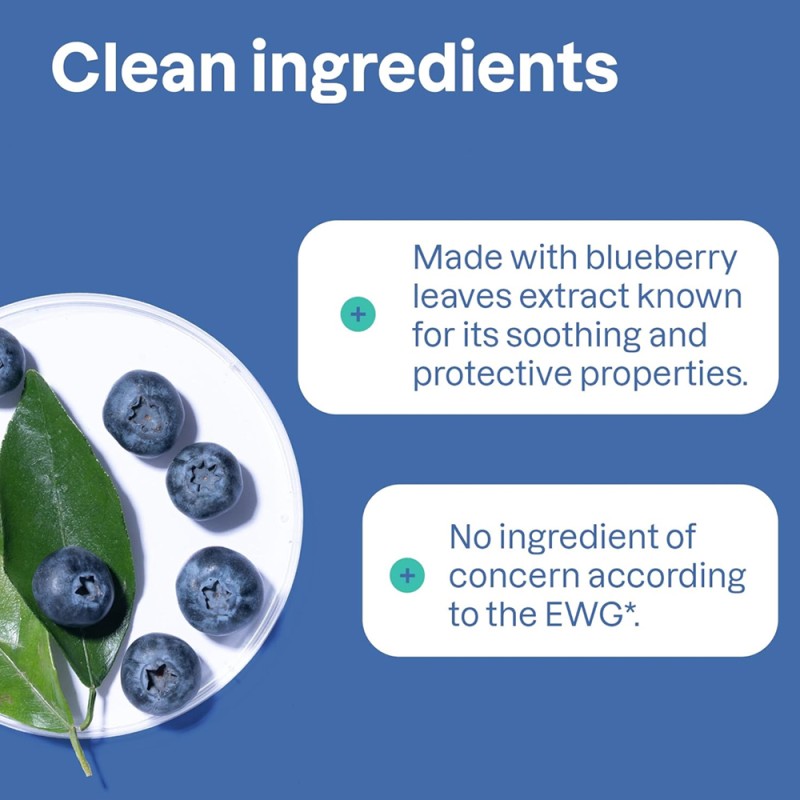 Clean ingredients

+ Made with blueberry leaves extract known for its soothing and protective properties.

+ No ingredient of concern according to the EWG*.